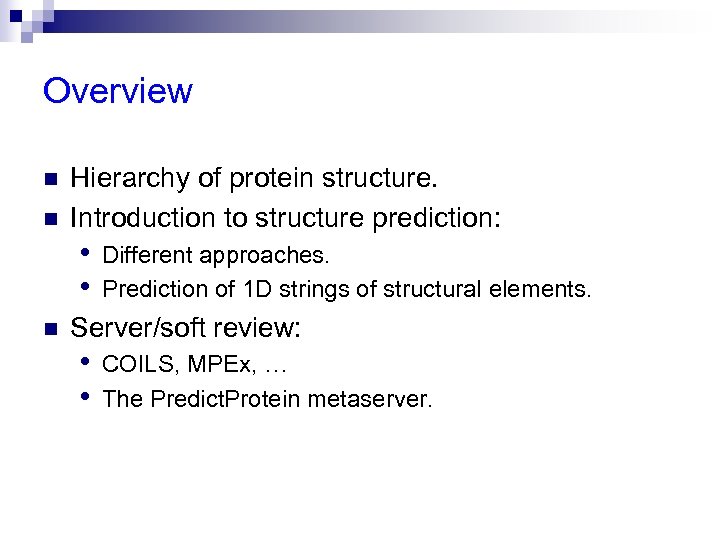 Overview

- Hierarchy of protein structure.
- Introduction to structure prediction:
  - Different approaches.
  - Prediction of 1D strings of structural elements.
- Server/soft review:
  - COILS, MPEx, …
  - The PredictProtein metaserver.